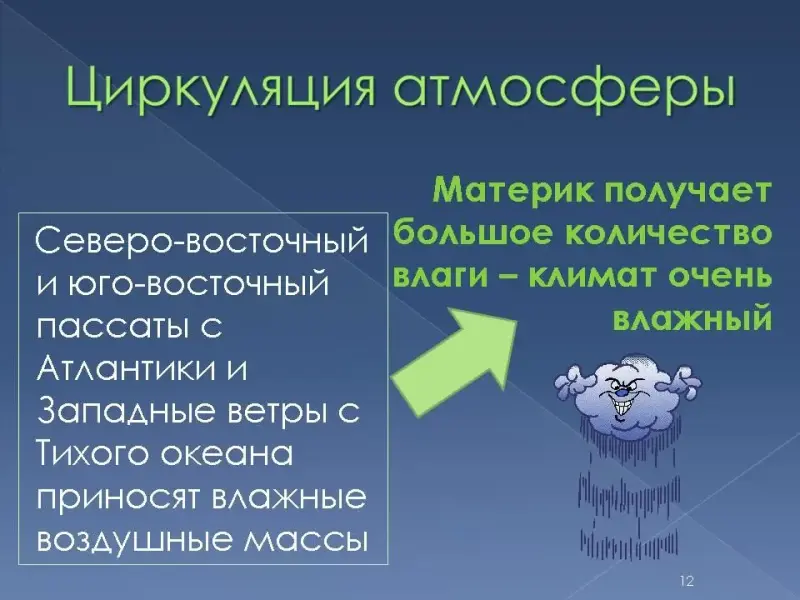 Циркуляция атмосферы

Северо-восточный и юго-восточный пассаты с Атлантики и Западные ветры с Тихого океана приносят влажные воздушные массы

Материк получает большое количество влаги – климат очень влажный

12